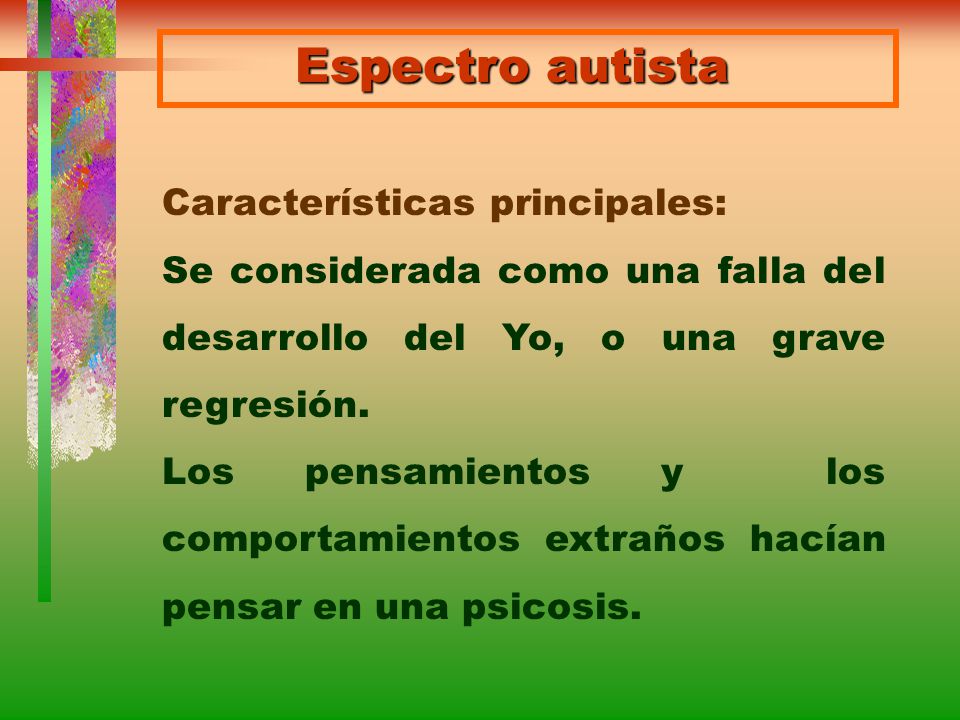 Espectro autista

Características principales:

Se considerada como una falla del desarrollo del Yo, o una grave regresión.

Los pensamientos y los comportamientos extraños hacían pensar en una psicosis.